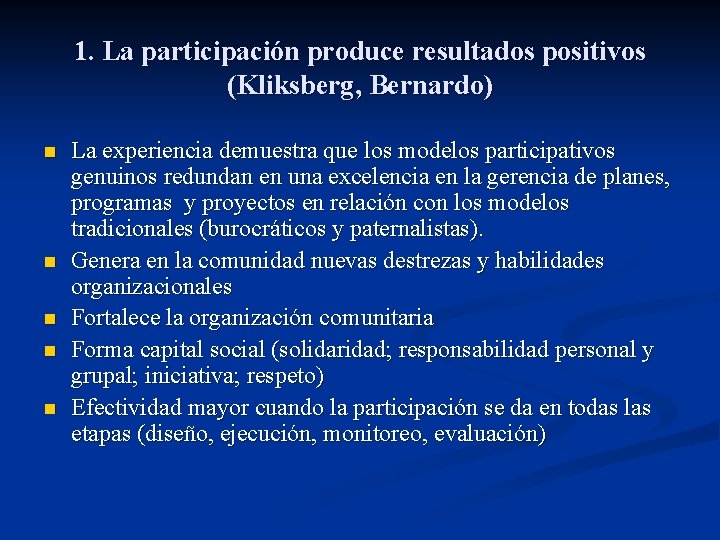 1. La participación produce resultados positivos (Kliksberg, Bernardo)

- La experiencia demuestra que los modelos participativos genuinos redundan en una excelencia en la gerencia de planes, programas y proyectos en relación con los modelos tradicionales (burocráticos y paternalistas).
- Genera en la comunidad nuevas destrezas y habilidades organizacionales
- Fortalece la organización comunitaria
- Forma capital social (solidaridad; responsabilidad personal y grupal; iniciativa; respeto)
- Efectividad mayor cuando la participación se da en todas las etapas (diseño, ejecución, monitoreo, evaluación)